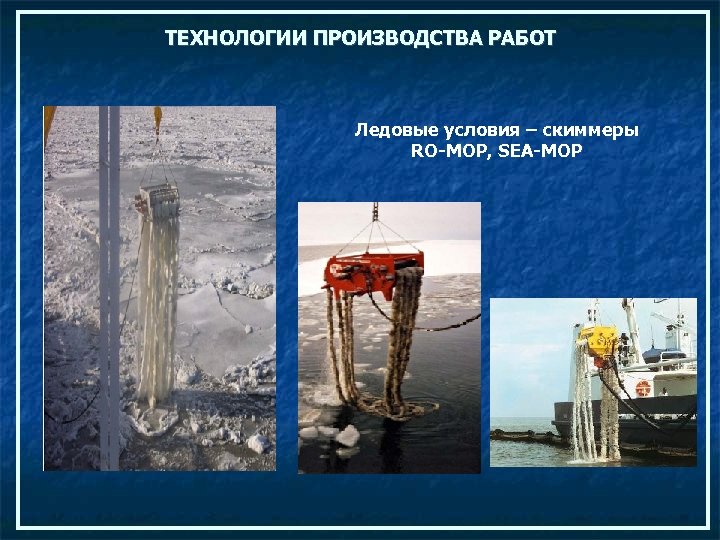 ТЕХНОЛОГИИ ПРОИЗВОДСТВА РАБОТ

Ледовые условия – скиммеры RO-MOP, SEA-MOP